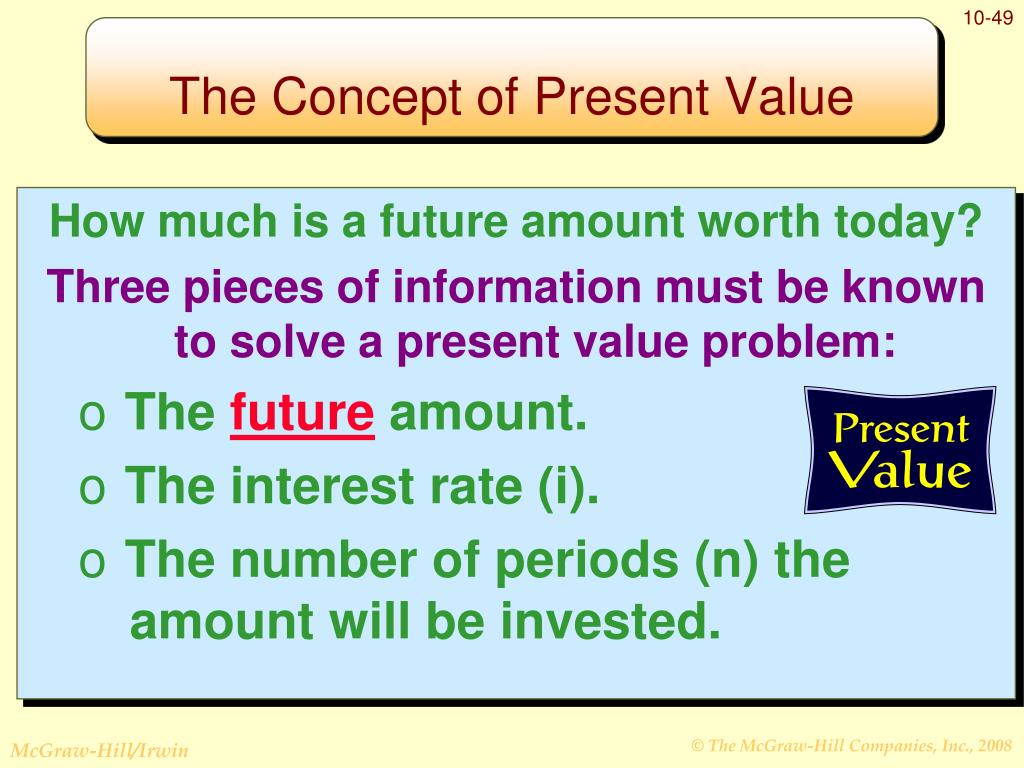 10-49

The Concept of Present Value

How much is a future amount worth today?

Three pieces of information must be known to solve a present value problem:

o The future amount.

o The interest rate (i).

o The number of periods (n) the amount will be invested.

Present Value

McGraw-Hill/Irwin

© The McGraw-Hill Companies, Inc., 2008